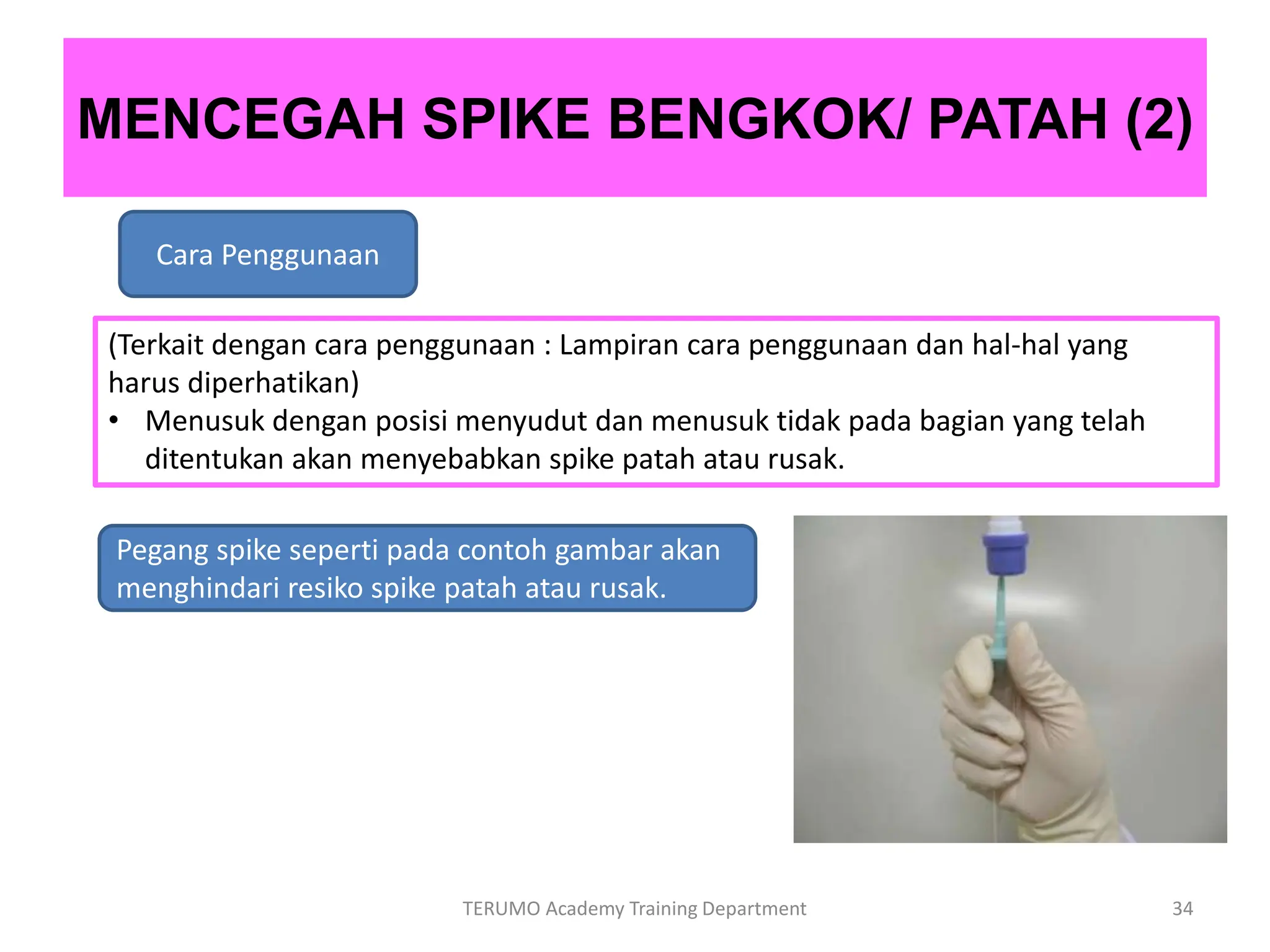 MENCEGAH SPIKE BENGKOK/ PATAH (2)

Cara Penggunaan

(Terkait dengan cara penggunaan : Lampiran cara penggunaan dan hal-hal yang harus diperhatikan)

• Menusuk dengan posisi menyudut dan menusuk tidak pada bagian yang telah ditentukan akan menyebabkan spike patah atau rusak.

Pegang spike seperti pada contoh gambar akan menghindari resiko spike patah atau rusak.

TERUMO Academy Training Department

34